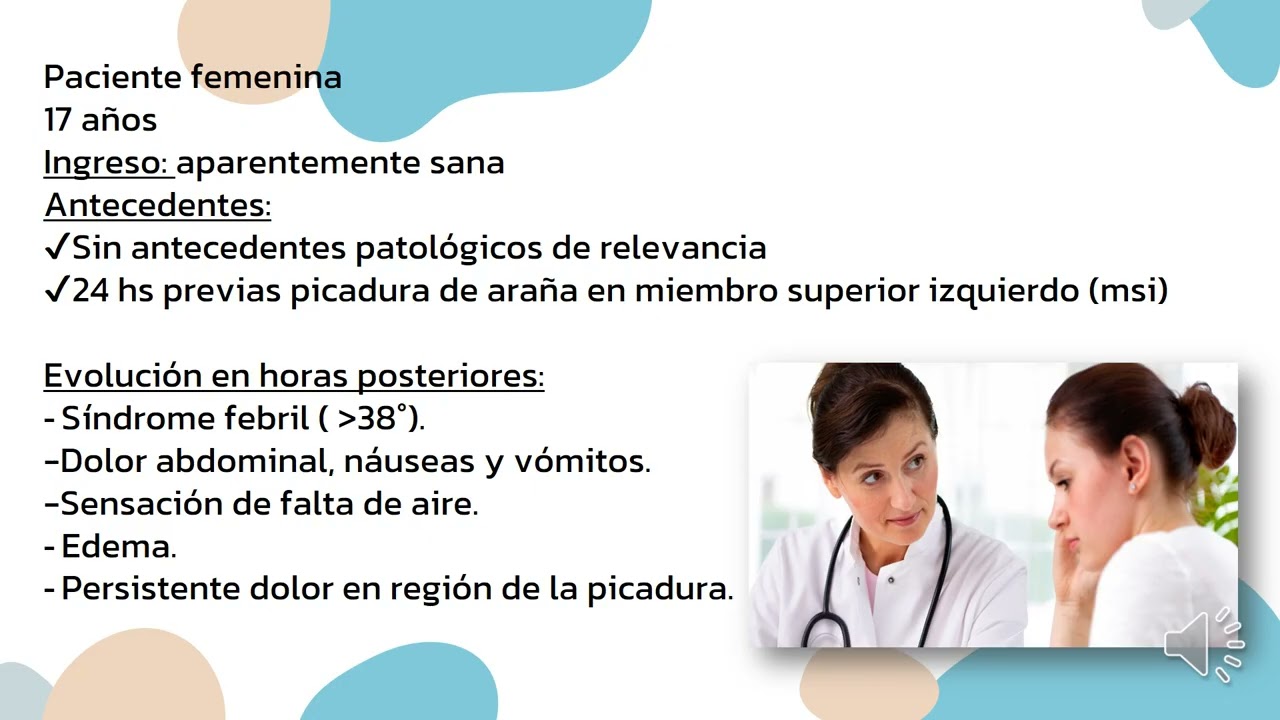 Paciente femenina
17 años
Ingreso: aparentemente sana
Antecedentes:
✓Sin antecedentes patológicos de relevancia
✓24 hs previas picadura de araña en miembro superior izquierdo (msi)

Evolución en horas posteriores:
- Síndrome febril ( >38°).
-Dolor abdominal, náuseas y vómitos.
-Sensación de falta de aire.
- Edema.
- Persistente dolor en región de la picadura.